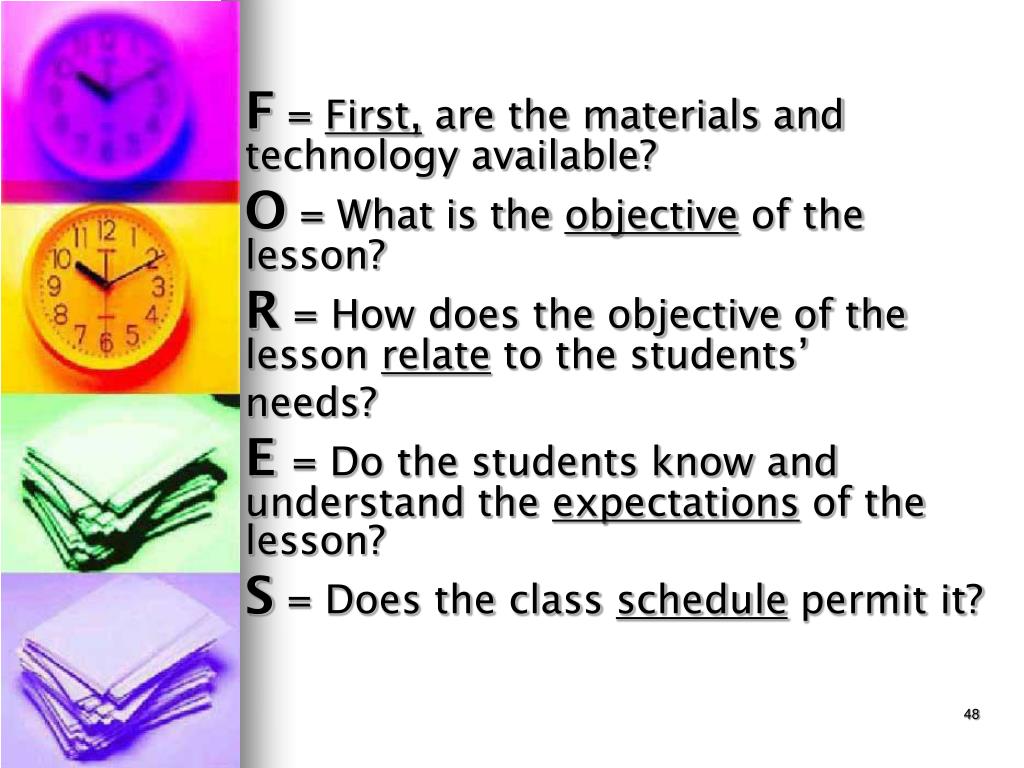 F = First, are the materials and technology available?

O = What is the objective of the lesson?

R = How does the objective of the lesson relate to the students' needs?

E = Do the students know and understand the expectations of the lesson?

S = Does the class schedule permit it?

48